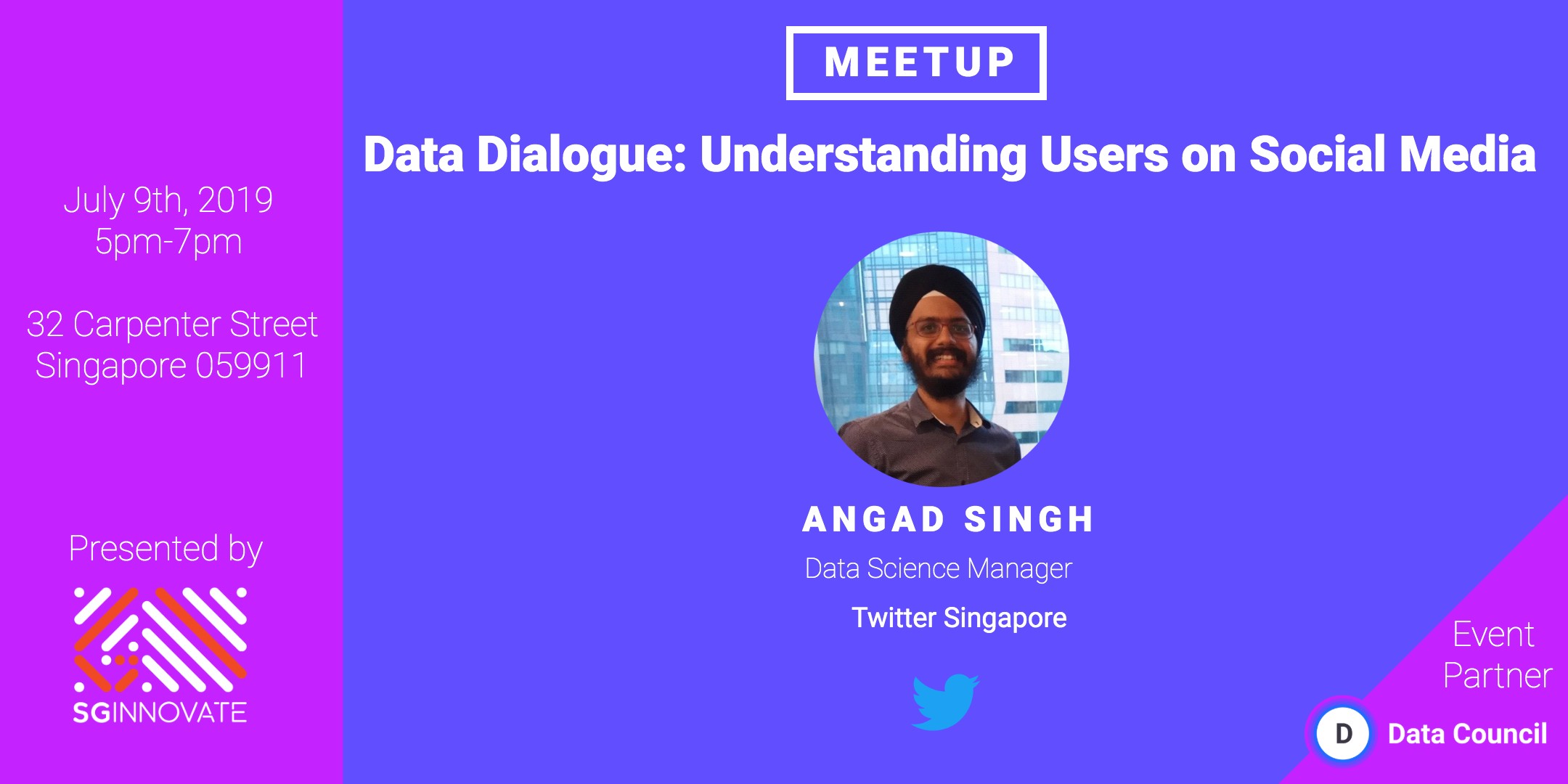 July 9th, 2019
5pm-7pm

32 Carpenter Street
Singapore 059911

Presented by

SGINNOVATE

MEETUP

Data Dialogue: Understanding Users on Social Media

ANGAD SINGH
Data Science Manager
Twitter Singapore

Event Partner

D Data Council